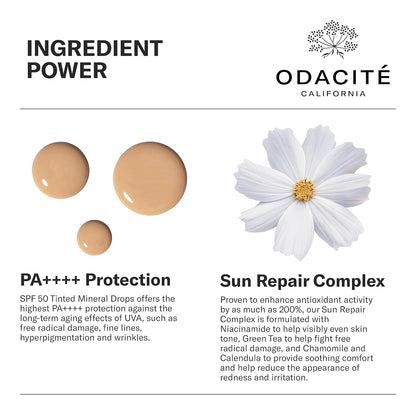 INGREDIENT POWER

ODACITÉ
CALIFORNIA

PA++++ Protection

SPF 50 Tinted Mineral Drops offers the highest PA++++ protection against the long-term aging effects of UVA, such as free radical damage, fine lines, hyperpigmentation and wrinkles.

Sun Repair Complex

Proven to enhance antioxidant activity by as much as 200%, our Sun Repair Complex is formulated with Niacinamide to help visibly even skin tone, Green Tea to help fight free radical damage, and Chamomile and Calendula to provide soothing comfort and help reduce the appearance of redness and irritation.